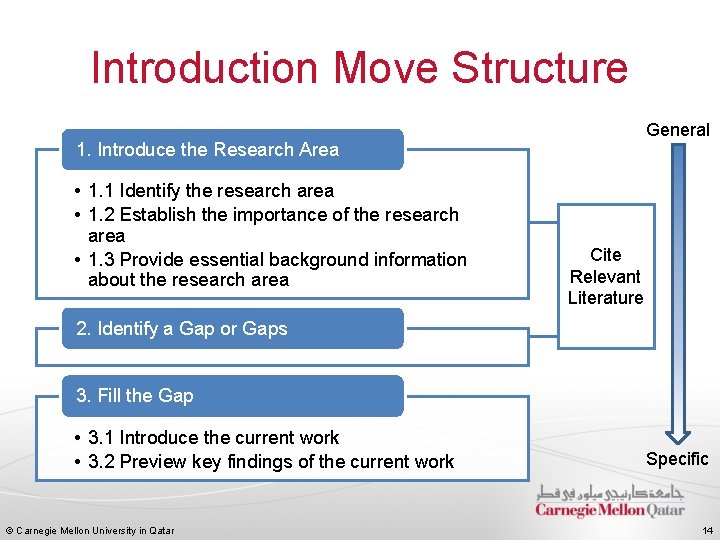 Introduction Move Structure

1. Introduce the Research Area

• 1.1 Identify the research area
• 1.2 Establish the importance of the research area
• 1.3 Provide essential background information about the research area

2. Identify a Gap or Gaps

3. Fill the Gap

• 3.1 Introduce the current work
• 3.2 Preview key findings of the current work

Cite Relevant Literature

General

Specific

جامعة كارنيجي ميلون في قطر
Carnegie Mellon Qatar

© Carnegie Mellon University in Qatar

14